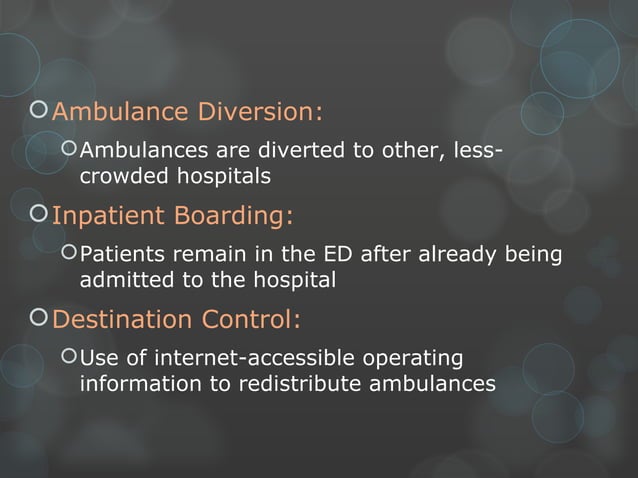 Ambulance Diversion:

Ambulances are diverted to other, less-crowded hospitals

Inpatient Boarding:

Patients remain in the ED after already being admitted to the hospital

Destination Control:

Use of internet-accessible operating information to redistribute ambulances